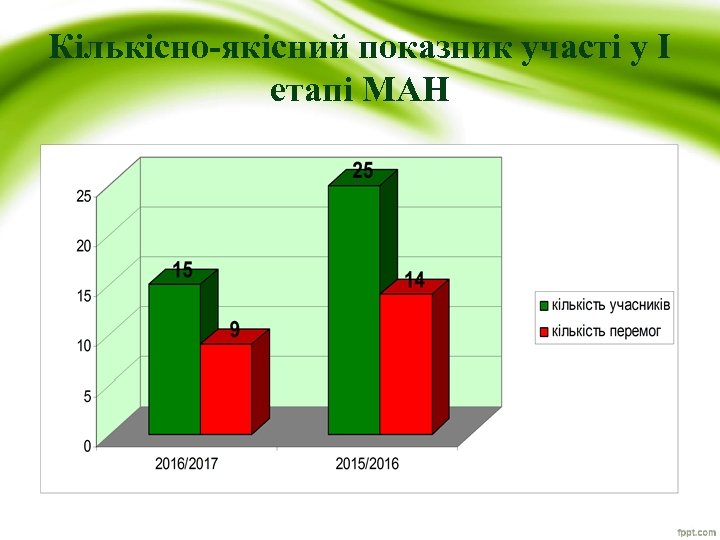 Кількісно-якісний показник участі у І етапі МАН

25
20
15
10
5
0

15
9
25
14

2016/2017
2015/2016

кількість учасників
кількість перемог

fppt.com